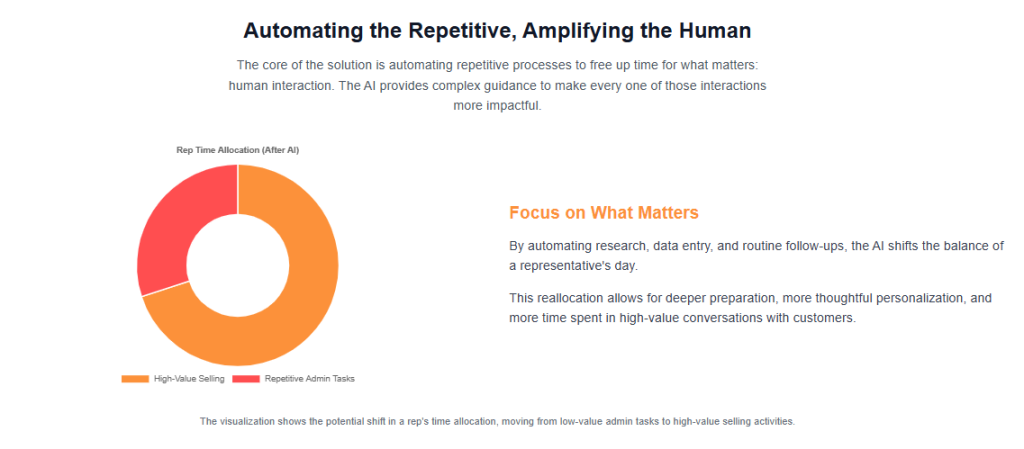 Automating the Repetitive, Amplifying the Human

The core of the solution is automating repetitive processes to free up time for what matters: human interaction. The AI provides complex guidance to make every one of those interactions more impactful.

Rep Time Allocation (After AI)

High-Value Selling
Repetitive Admin Tasks

Focus on What Matters

By automating research, data entry, and routine follow-ups, the AI shifts the balance of a representative's day.

This reallocation allows for deeper preparation, more thoughtful personalization, and more time spent in high-value conversations with customers.

The visualization shows the potential shift in a rep's time allocation, moving from low-value admin tasks to high-value selling activities.